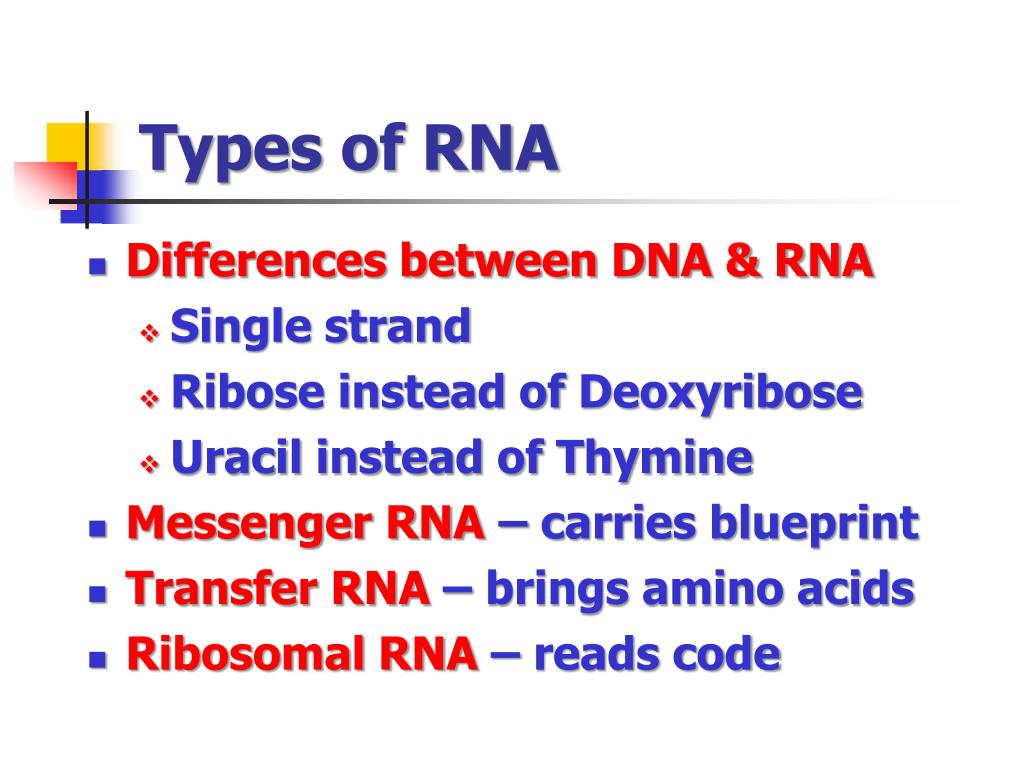 Types of RNA

- Differences between DNA & RNA
  - Single strand
  - Ribose instead of Deoxyribose
  - Uracil instead of Thymine
- Messenger RNA – carries blueprint
- Transfer RNA – brings amino acids
- Ribosomal RNA – reads code